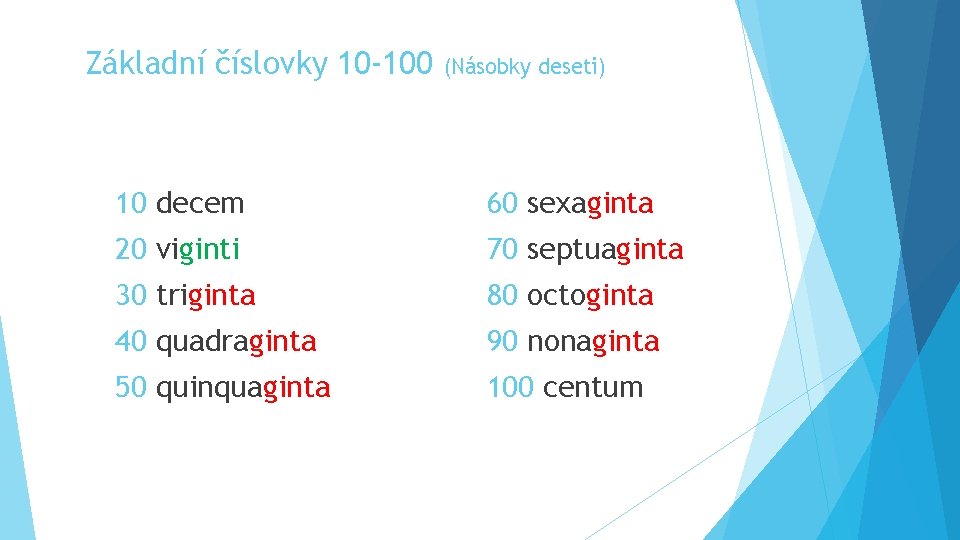 Základní číslovky 10-100 (Násobky deseti)

10 decem
20 viginti
30 triginta
40 quadraginta
50 quinquaginta

60 sexaginta
70 septuaginta
80 octoginta
90 nonaginta
100 centum